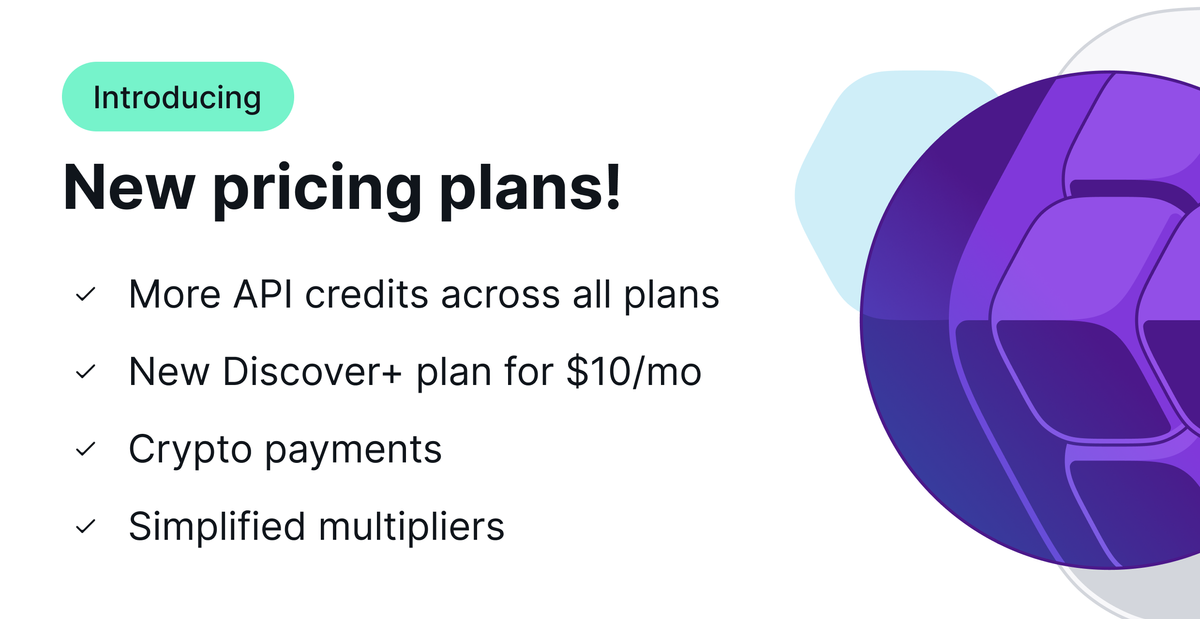 Introducing

New pricing plans!

✓ More API credits across all plans

✓ New Discover+ plan for \$10/mo

✓ Crypto payments

✓ Simplified multipliers